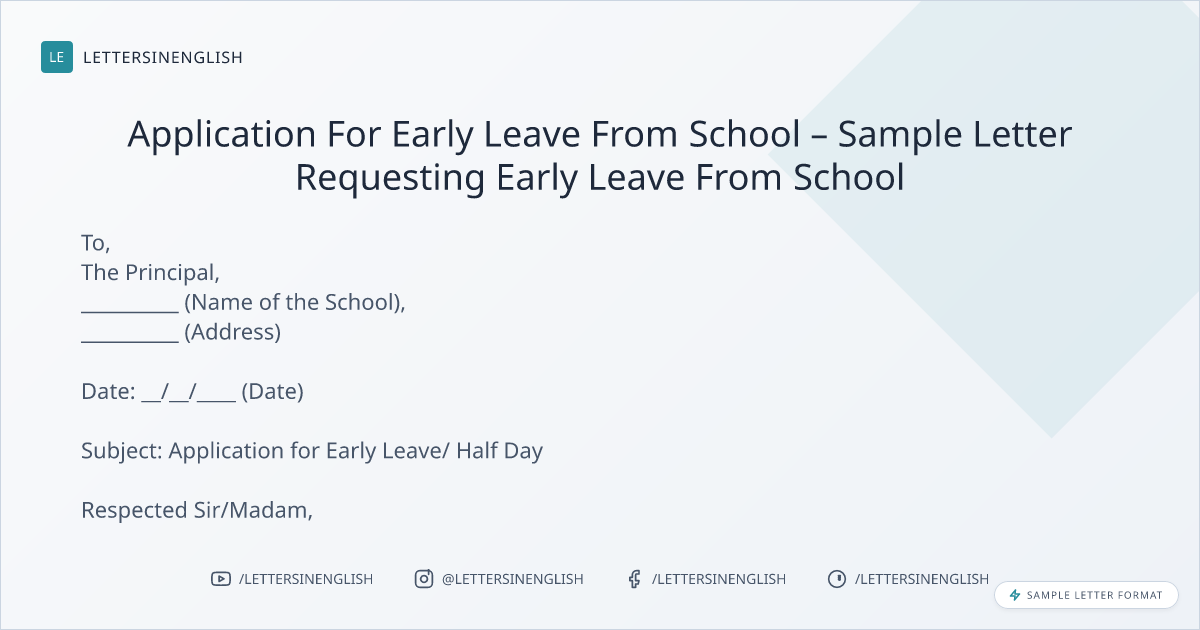 LE LETTERSINENGLISH

Application For Early Leave From School – Sample Letter Requesting Early Leave From School

To,
The Principal,
__________ (Name of the School),
__________ (Address)

Date: __/__/____ (Date)

Subject: Application for Early Leave/ Half Day

Respected Sir/Madam,

/LETTERSINENGLISH @LETTERSINENGLISH /LETTERSINENGLISH /LETTERSINENGLISH

SAMPLE LETTER FORMAT